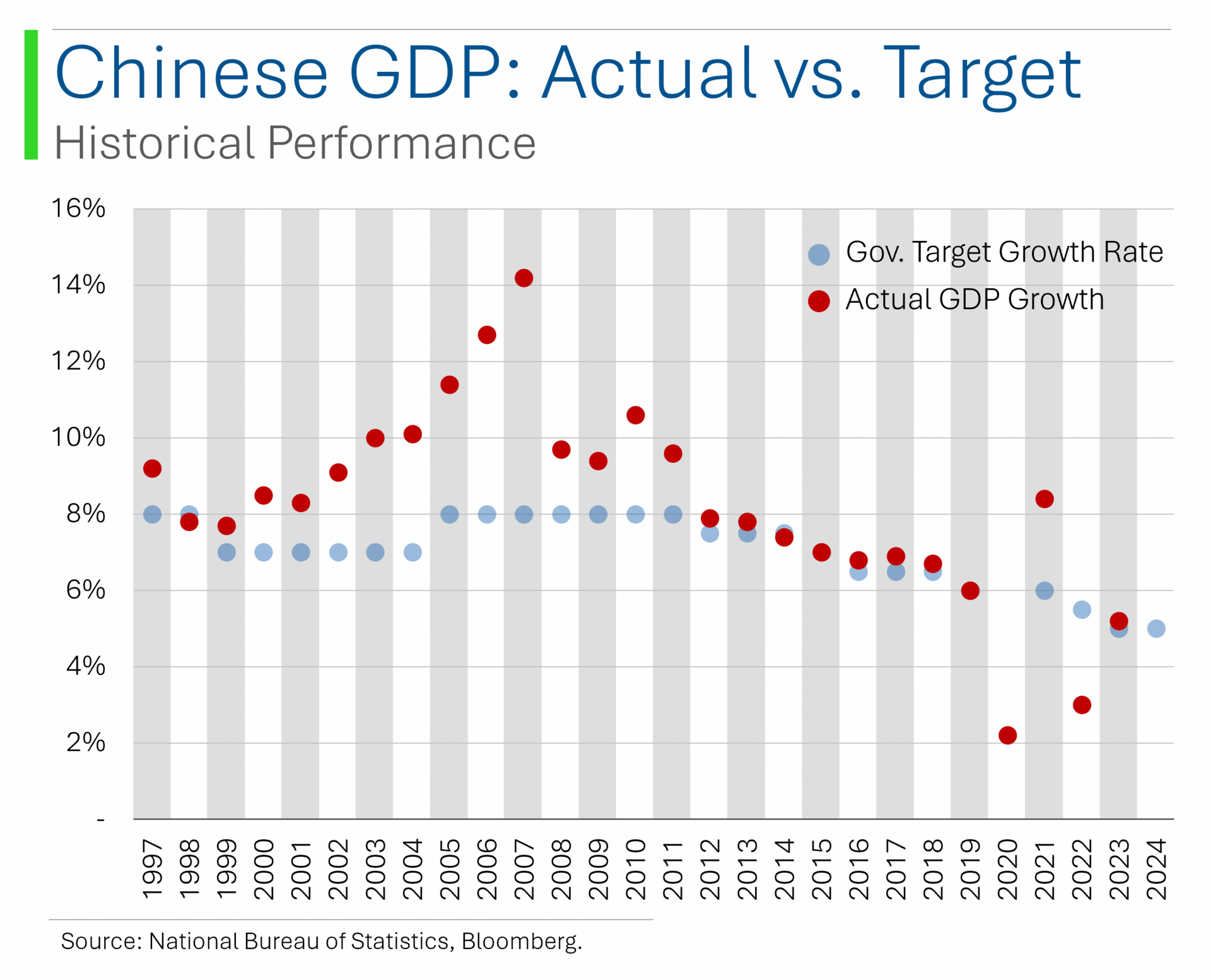 Chinese GDP: Actual vs. Target

Historical Performance

16%
14%
12%
10%
8%
6%
4%
2%
-

Gov. Target Growth Rate
Actual GDP Growth

1997 1998 1999 2000 2001 2002 2003 2004 2005 2006 2007 2008 2009 2010 2011 2012 2013 2014 2015 2016 2017 2018 2019 2020 2021 2022 2023 2024

Source: National Bureau of Statistics, Bloomberg.